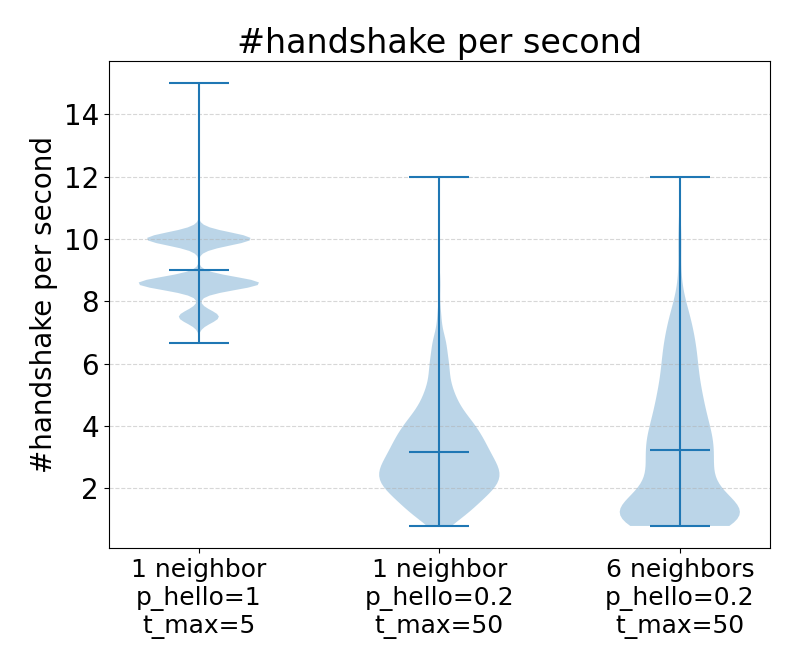 #handshake per second

#handshake per second

14
12
10
8
6
4
2

1 neighbor
p_hello=1
t_max=5

1 neighbor
p_hello=0.2
t_max=50

6 neighbors
p_hello=0.2
t_max=50